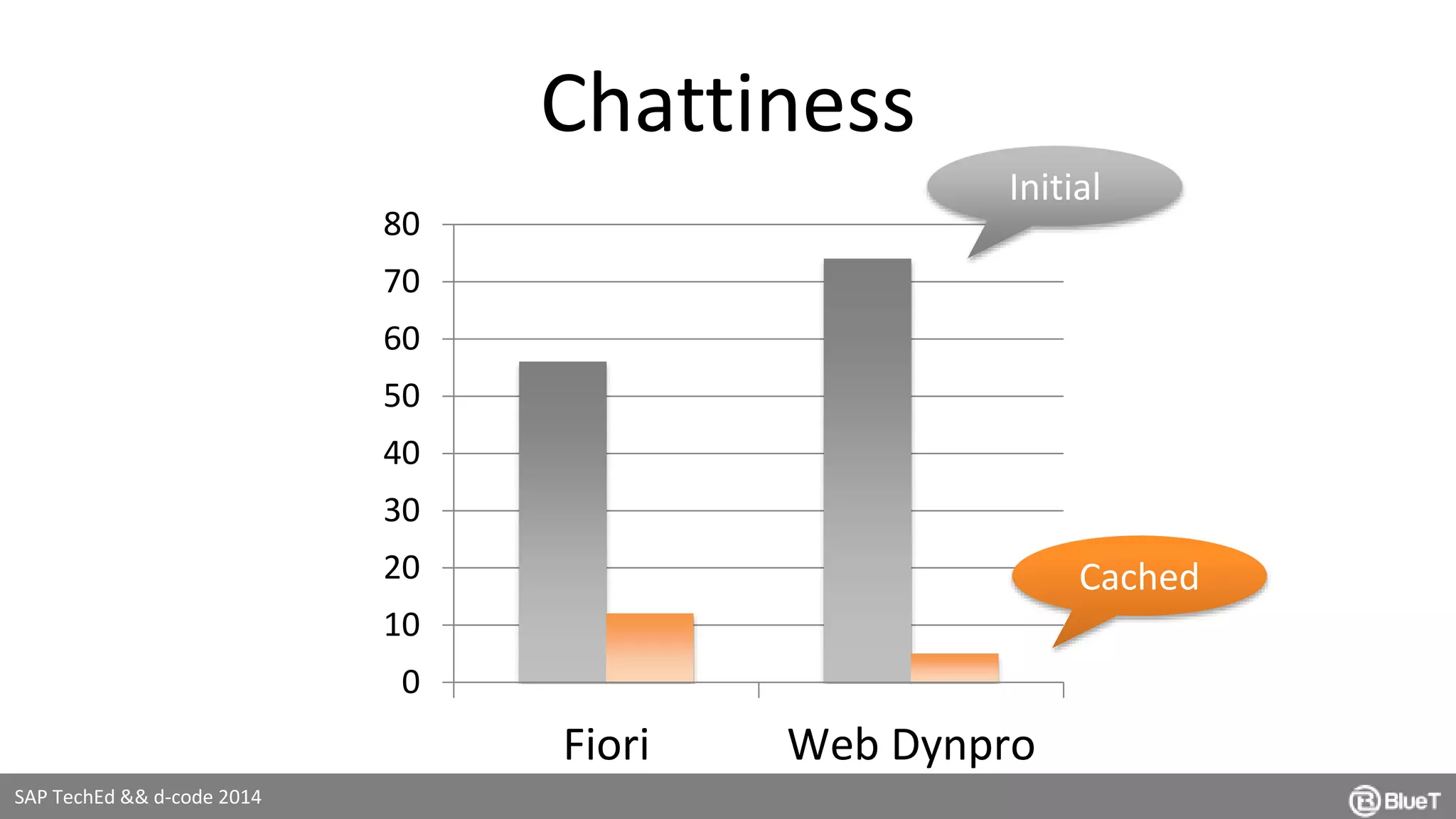 Chattiness

Initial

80
70
60
50
40
30
20
10
0

Cached

Fiori
Web Dynpro

SAP TechEd && d-code 2014

BlueT